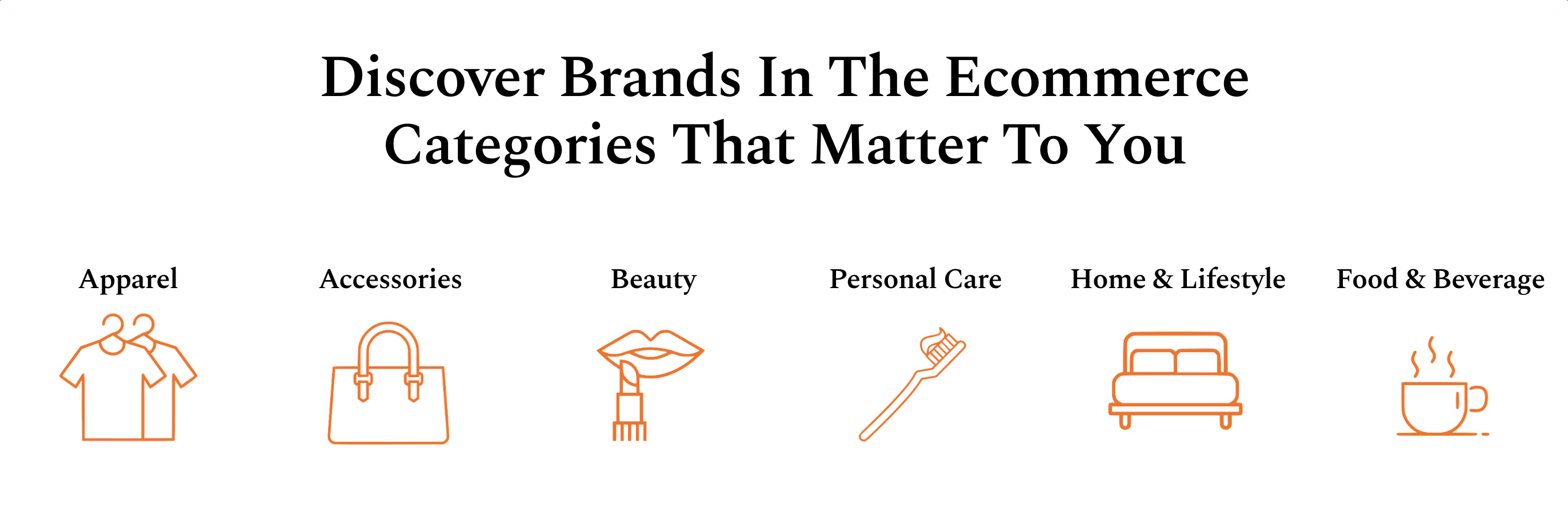 Discover Brands In The Ecommerce Categories That Matter To You

Apparel

Accessories

Beauty

Personal Care

Home & Lifestyle

Food & Beverage